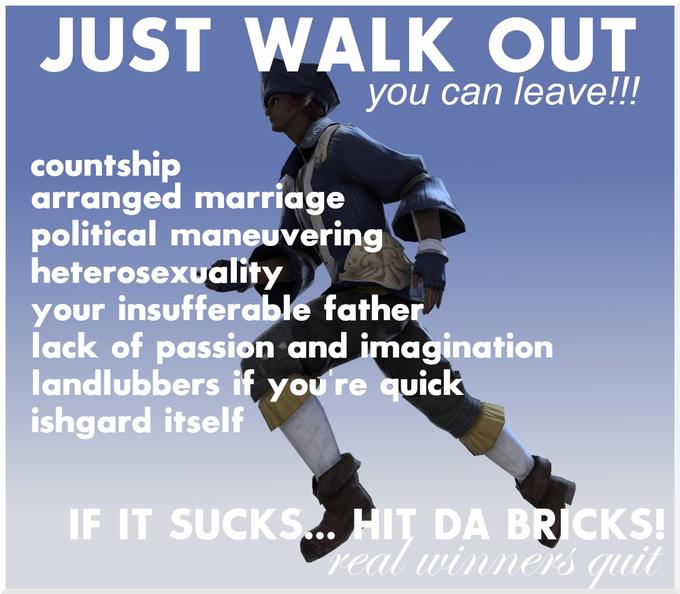 JUST WALK OUT
you can leave!!!

countship
arranged marriage
political maneuvering
heterosexuality
your insufferable father
lack of passion and imagination
landlubbers if you're quick
ishgard itself

IF IT SUCKS... HIT DA BRICKS!
real winners quit